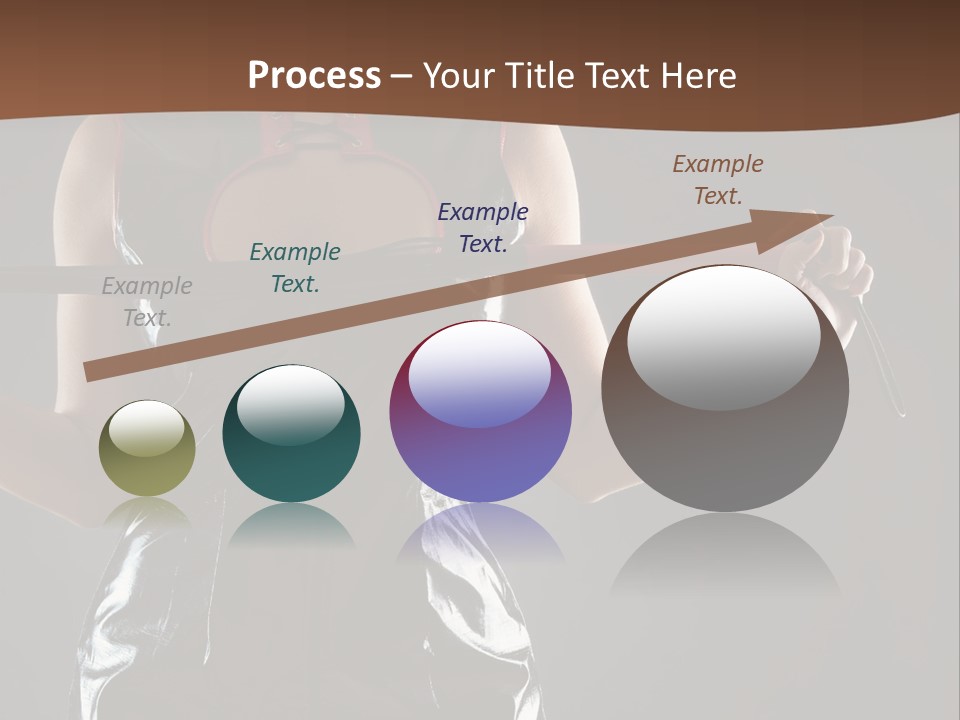 Process – Your Title Text Here

Example Text.

Example Text.

Example Text.

Example Text.